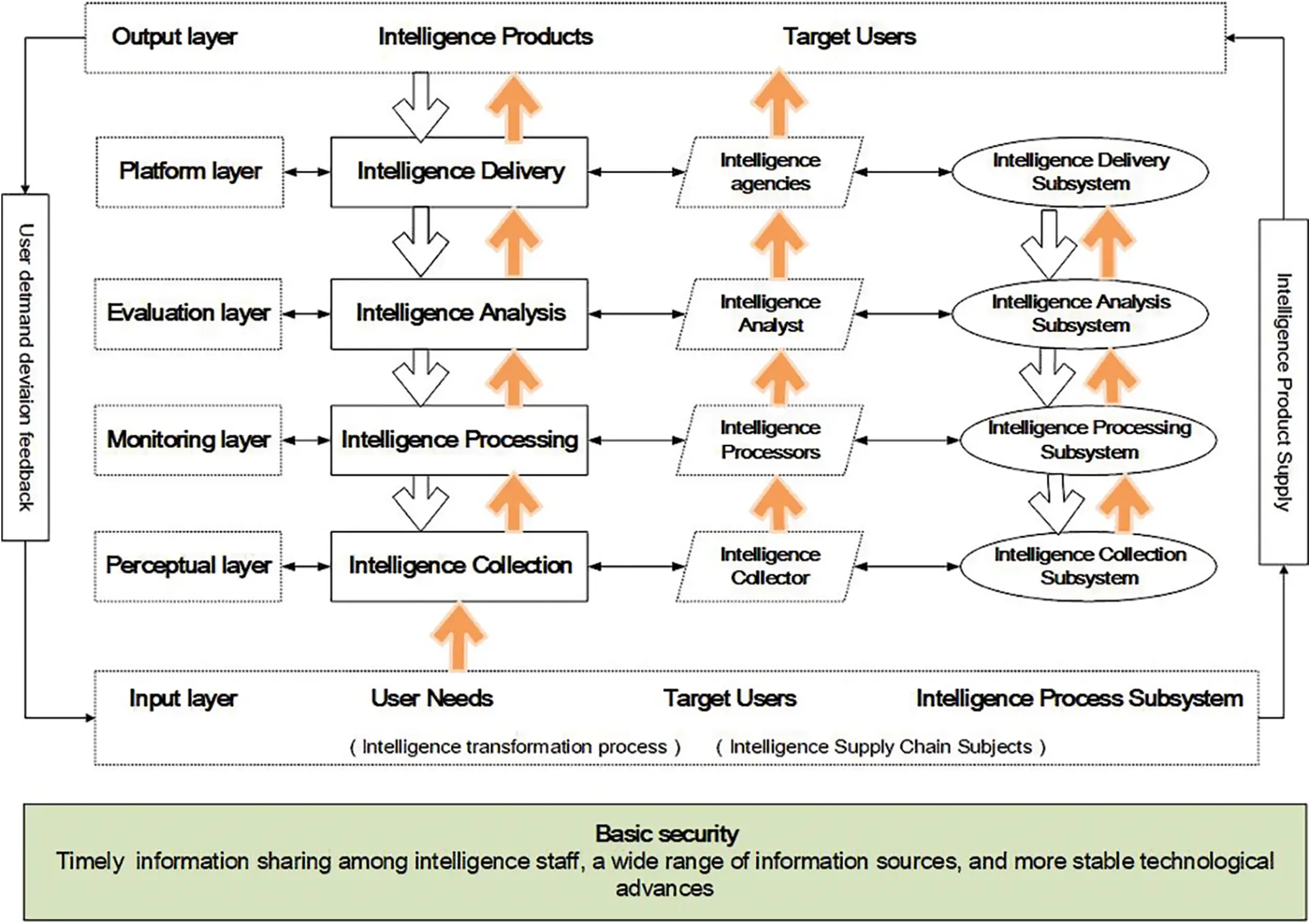 Output layer Intelligence Products Target Users

User detmand deviaion feedback

Platform layer

Intelligence Delivery

Intelligence agencies

Intelligence Delivery Subsystem

Evaluation layer

Intelligence Analysis

Intelligence Analyst

Intelligence Analysis Subsystem

Monitoring layer

Intelligence Processing

Intelligence Processors

Intelligence Processing Subsystem

Perceptual layer

Intelligence Collection

Intelligence Collector

Intelligence Collection Subsystem

Intelligence Product Supply

Input layer User Needs Target Users Intelligence Process Subsystem

( Intelligence transformation process ) ( Intelligence Supply Chain Subjects )

Basic security
Timely information sharing among intelligence staff, a wide range of information sources, and more stable technological advances